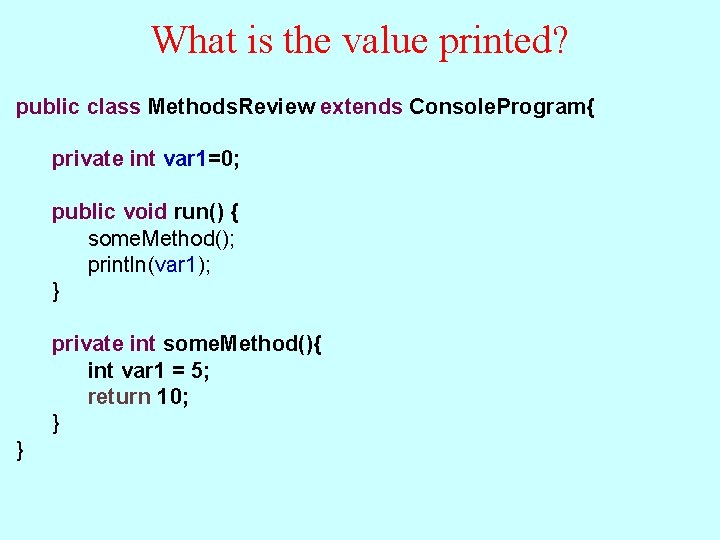 What is the value printed?

public class MethodsReview extends ConsoleProgram{

private int var1=0;

public void run() {
someMethod();
println(var1);
}

private int someMethod(){
int var1 = 5;
return 10;
}
}